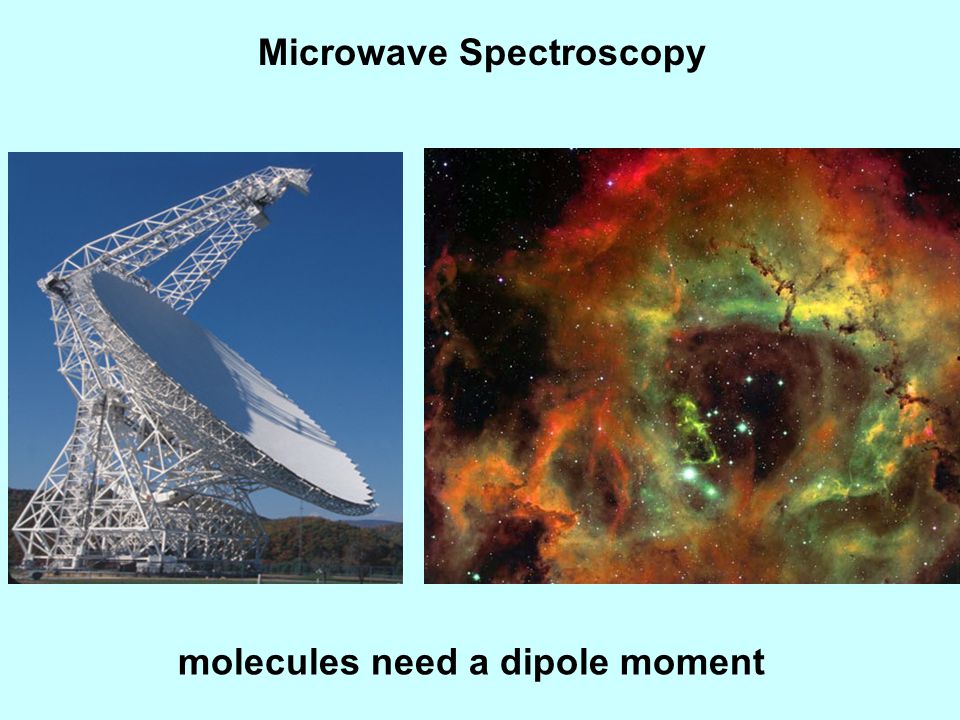 Microwave Spectroscopy

molecules need a dipole moment